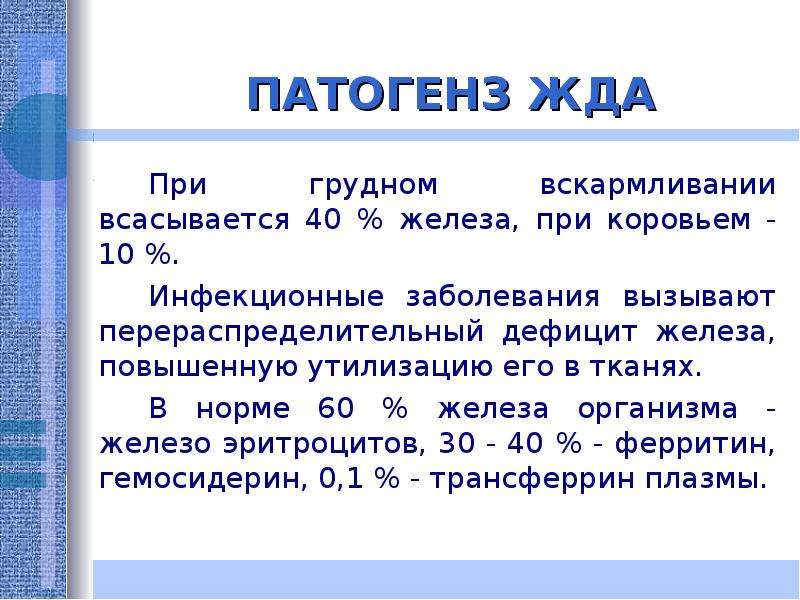 ПАТОГЕНЗ ЖДА

При грудном вскармливании всасывается 40 % железа, при коровьем - 10 %.

Инфекционные заболевания вызывают перераспределительный дефицит железа, повышенную утилизацию его в тканях.

В норме 60 % железа организма - железо эритроцитов, 30 - 40 % - ферритин, гемосидерин, 0,1 % - трансферрин плазмы.